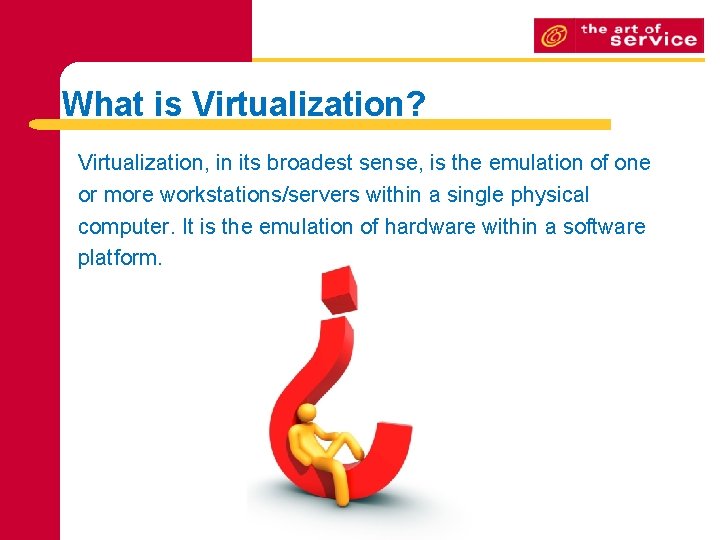 the art of service

What is Virtualization?

Virtualization, in its broadest sense, is the emulation of one or more workstations/servers within a single physical computer. It is the emulation of hardware within a software platform.